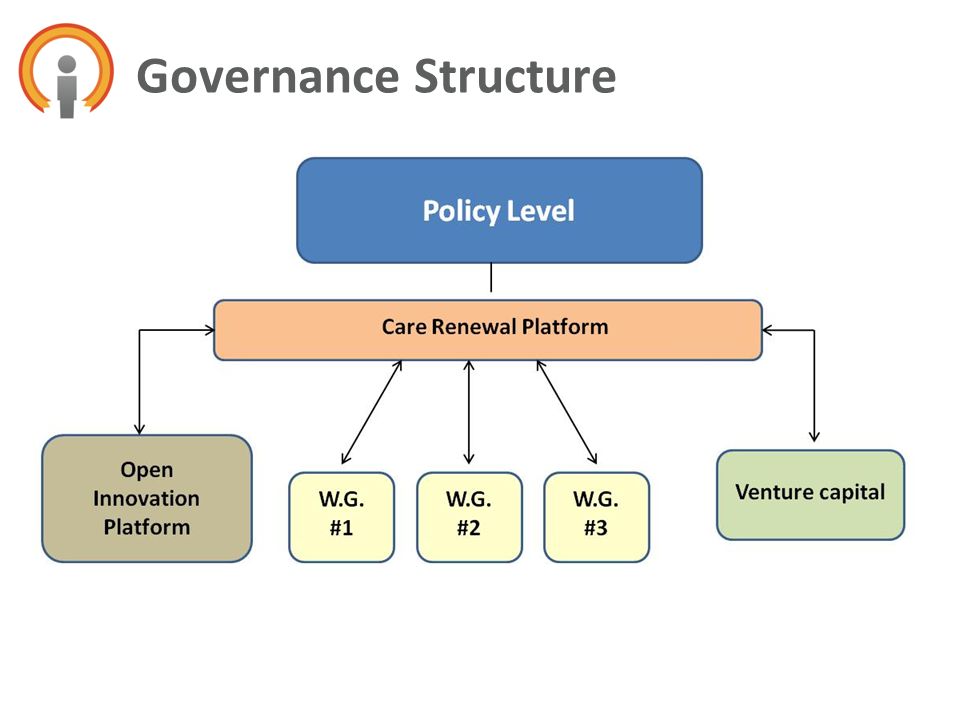 Governance Structure

Policy Level

Care Renewal Platform

Open Innovation Platform

W.G. #1

W.G. #2

W.G. #3

Venture capital